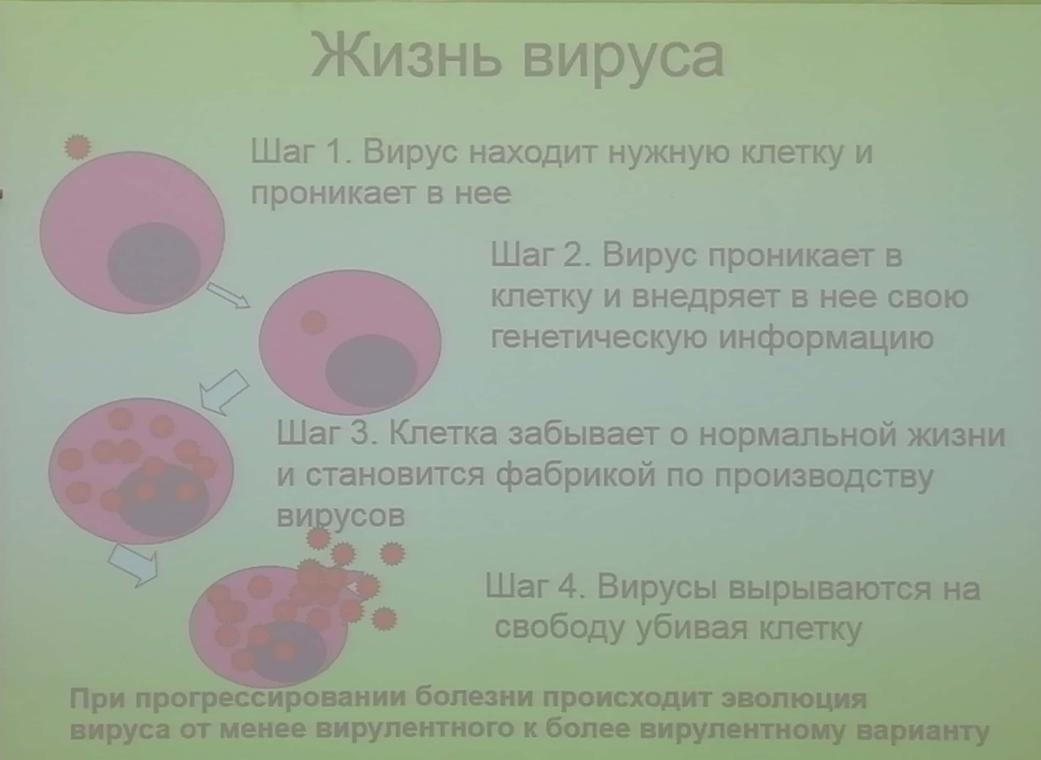 Жизнь вируса

Шаг 1. Вирус находит нужную клетку и проникает в нее

Шаг 2. Вирус проникает в клетку и внедряет в нее свою генетическую информацию

Шаг 3. Клетка забывает о нормальной жизни и становится фабрикой по производству вирусов

Шаг 4. Вирусы вырываются на свободу убивая клетку

При прогрессировании болезни происходит эволюция вируса от менее вирулентного к более вирулентному варианту